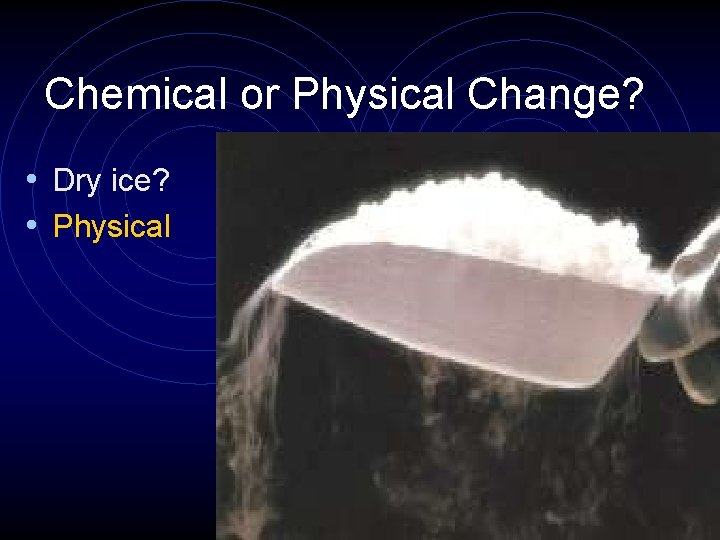 Chemical or Physical Change?

• Dry ice?
• Physical